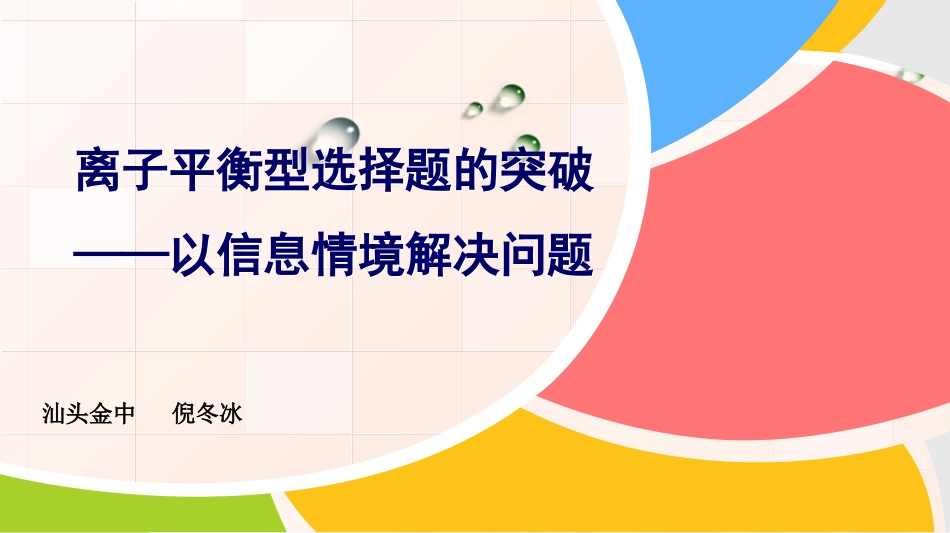 离子平衡型选择题的突破
——以信息情境解决问题

汕头金中　倪冬冰